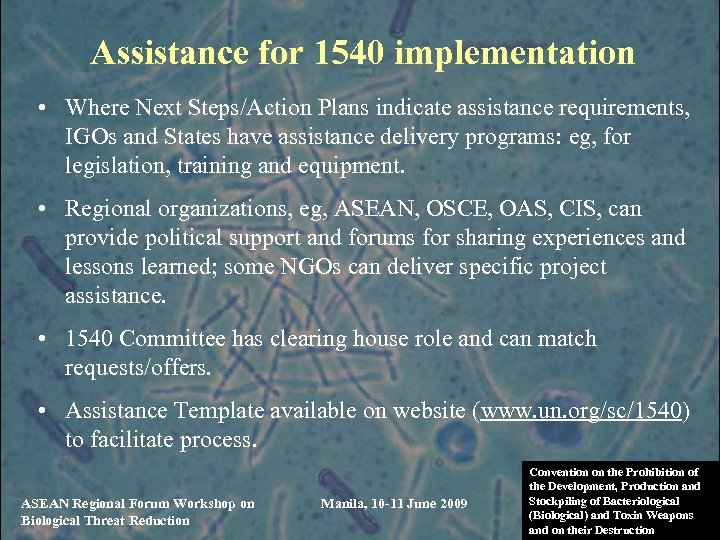 Assistance for 1540 implementation

• Where Next Steps/Action Plans indicate assistance requirements, IGOs and States have assistance delivery programs: eg, for legislation, training and equipment.

• Regional organizations, eg, ASEAN, OSCE, OAS, CIS, can provide political support and forums for sharing experiences and lessons learned; some NGOs can deliver specific project assistance.

• 1540 Committee has clearing house role and can match requests/offers.

• Assistance Template available on website (www.un.org/sc/1540) to facilitate process.

ASEAN Regional Forum Workshop on Biological Threat Reduction

Manila, 10-11 June 2009

Convention on the Prohibition of the Development, Production and Stockpiling of Bacteriological (Biological) and Toxin Weapons and on their Destruction